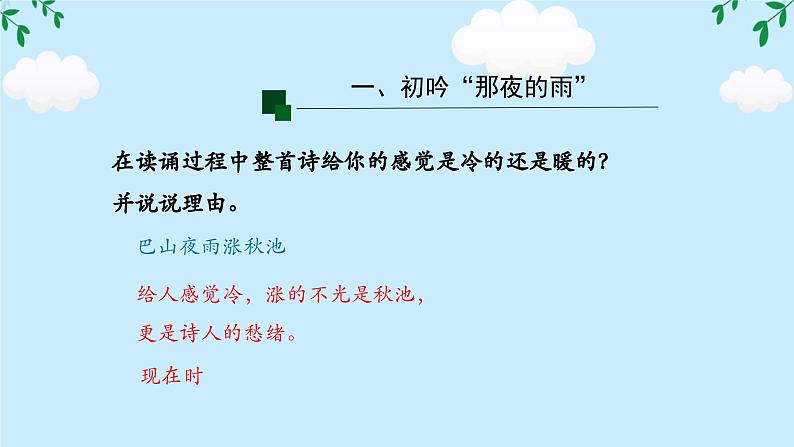 一、初吟“那夜的雨”

在读诵过程中整首诗给你的感觉是冷的还是暖的？并说说理由。

巴山夜雨涨秋池

给人感觉冷，涨的不光是秋池，更是诗人的愁绪。

现在时